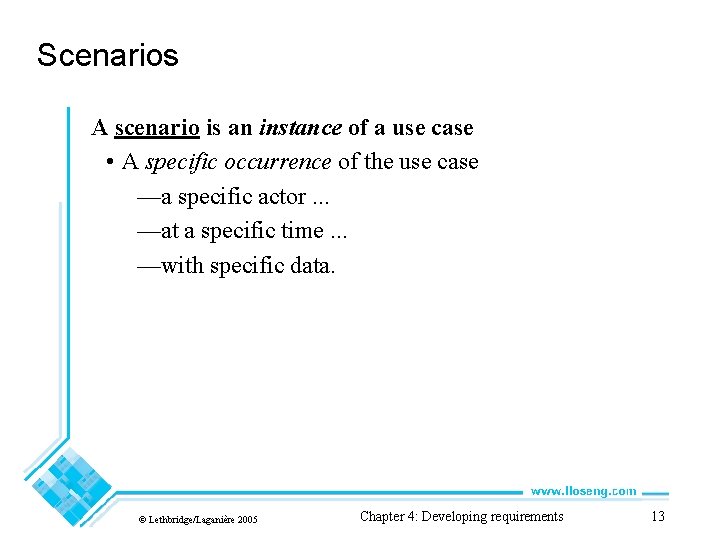 Scenarios

A scenario is an instance of a use case

• A specific occurrence of the use case

—a specific actor ...

—at a specific time ...

—with specific data.

www.lloseng.com

© Lethbridge/Laganière 2005

Chapter 4: Developing requirements

13